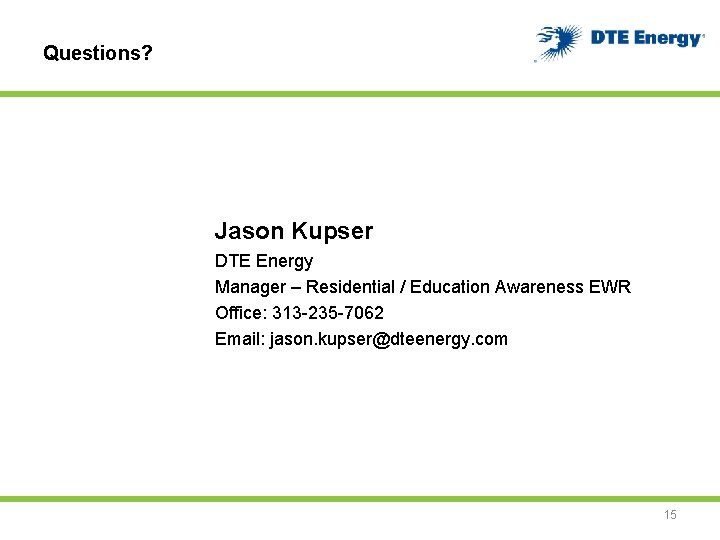 Questions?

DTE Energy

Jason Kupser

DTE Energy

Manager – Residential / Education Awareness EWR

Office: 313-235-7062

Email: jason.kupser@dteenergy.com

15